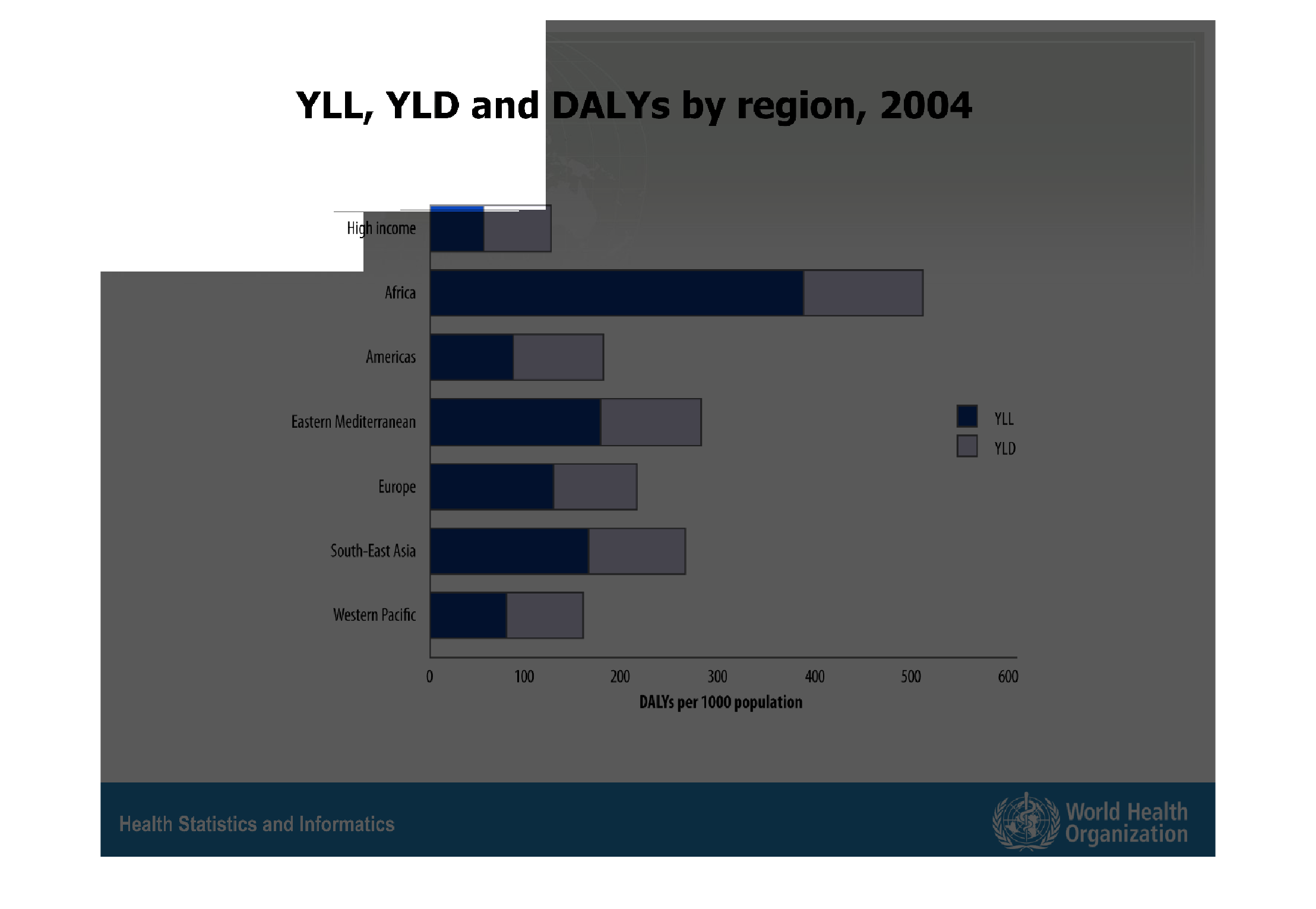 YLL, YLD and DALYs by region, 2004

High income
Africa
Americas
Eastern Mediterranean
Europe
South-East Asia
Western Pacific

YLL
YLD

0
100
200
300
400
500
600
DALYs per 1000 population

Health Statistics and Informatics

World Health Organization